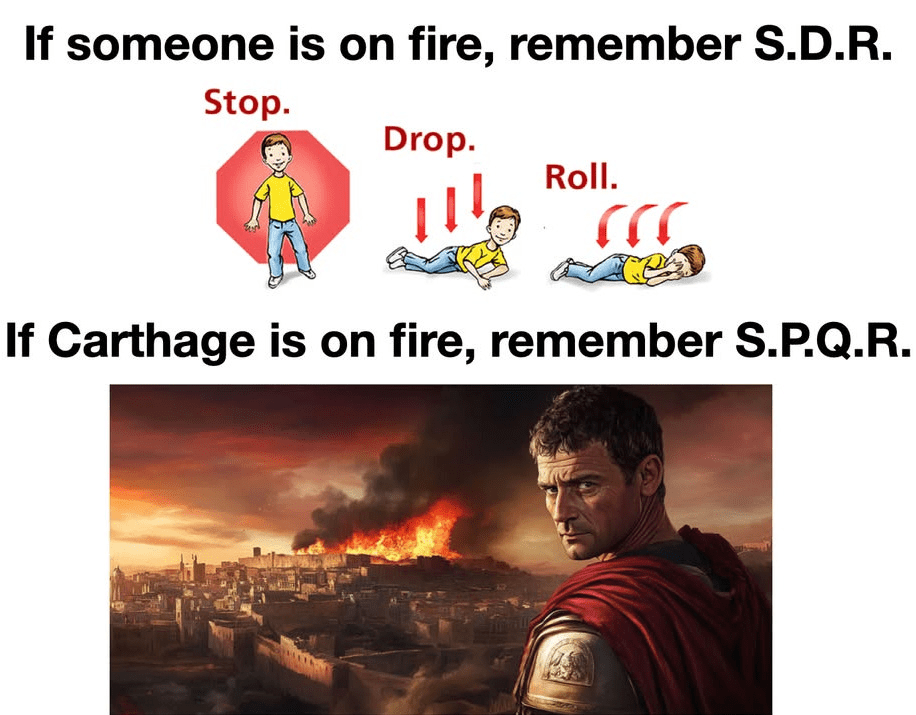 If someone is on fire, remember S.D.R.

Stop.

Drop.

Roll.

If Carthage is on fire, remember S.P.Q.R.